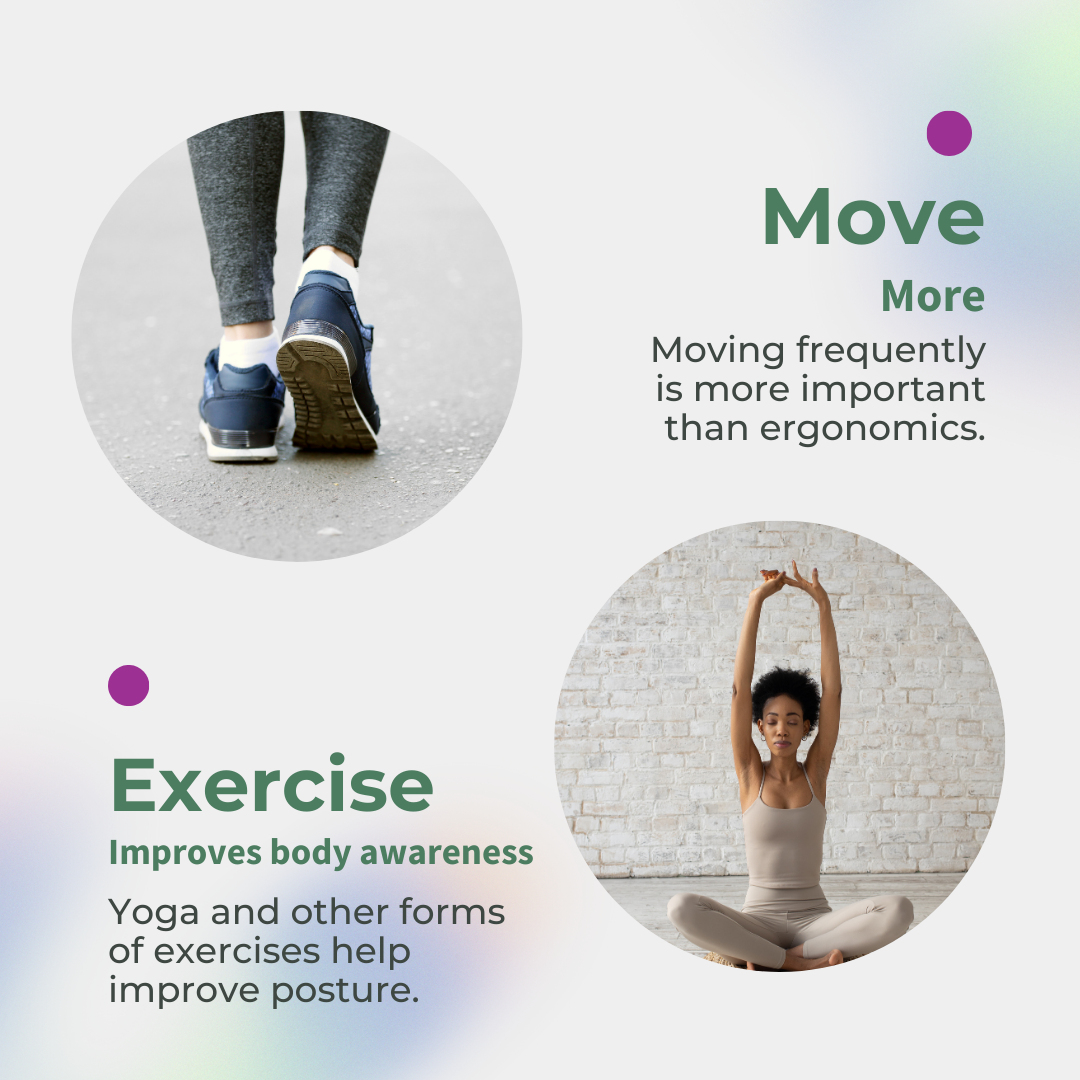 Move

More

Moving frequently is more important than ergonomics.

Exercise

Improves body awareness

Yoga and other forms of exercises help improve posture.